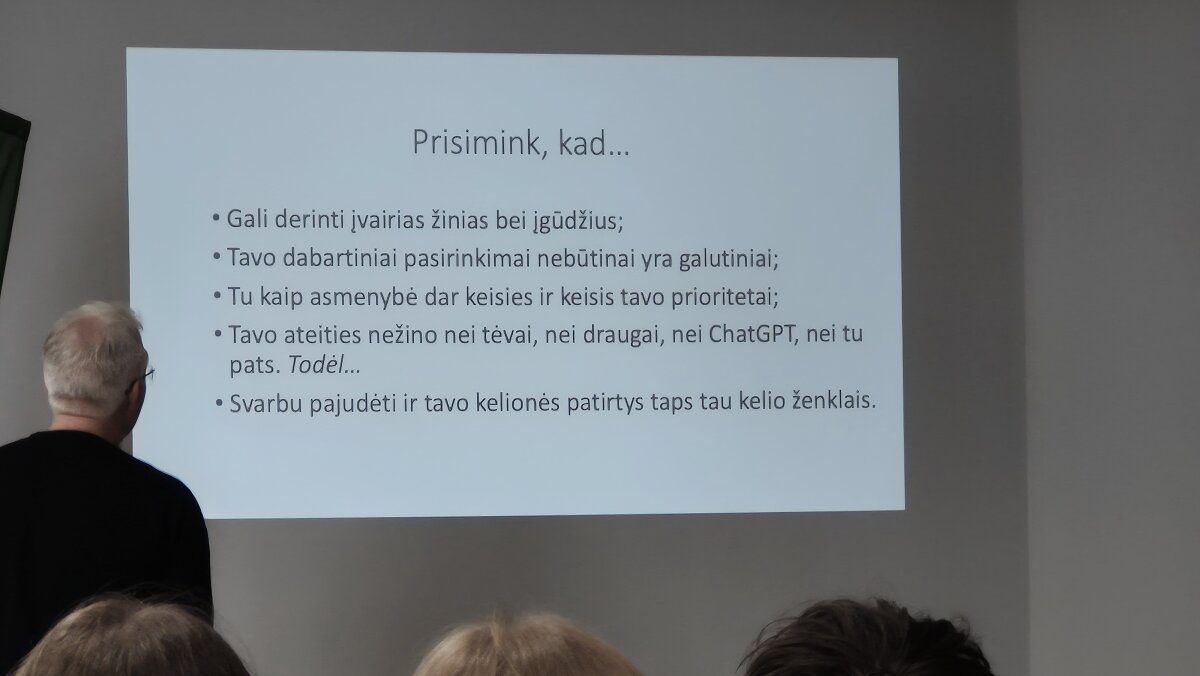 Prisimink, kad…

• Gali derinti įvairias žinias bei įgūdžius;
• Tavo dabartiniai pasirinkimai nebūtinai yra galutiniai;
• Tu kaip asmenybė dar keisies ir keisis tavo prioritetai;
• Tavo ateities nežino nei tėvai, nei draugai, nei ChatGPT, nei tu pats. Todėl…
• Svarbu pajudėti ir tavo kelionės patirtys taps tau kelio ženklais.